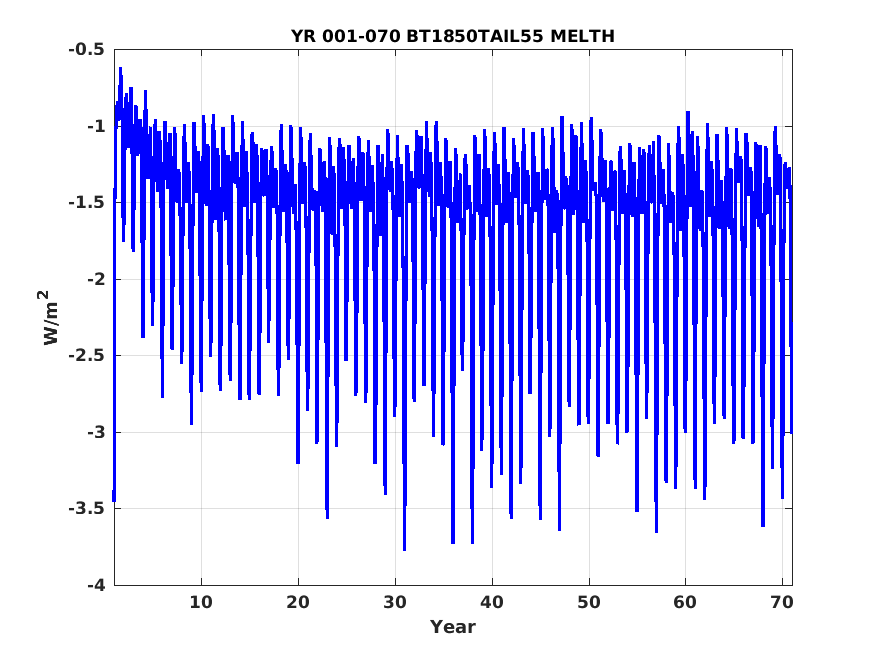 YR 001-070 BT1850TAIL55 MELTH

-0.5
-1
-1.5
-2
-2.5
-3
-3.5
-4

$W/m^2$

10
20
30
40
50
60
70

Year